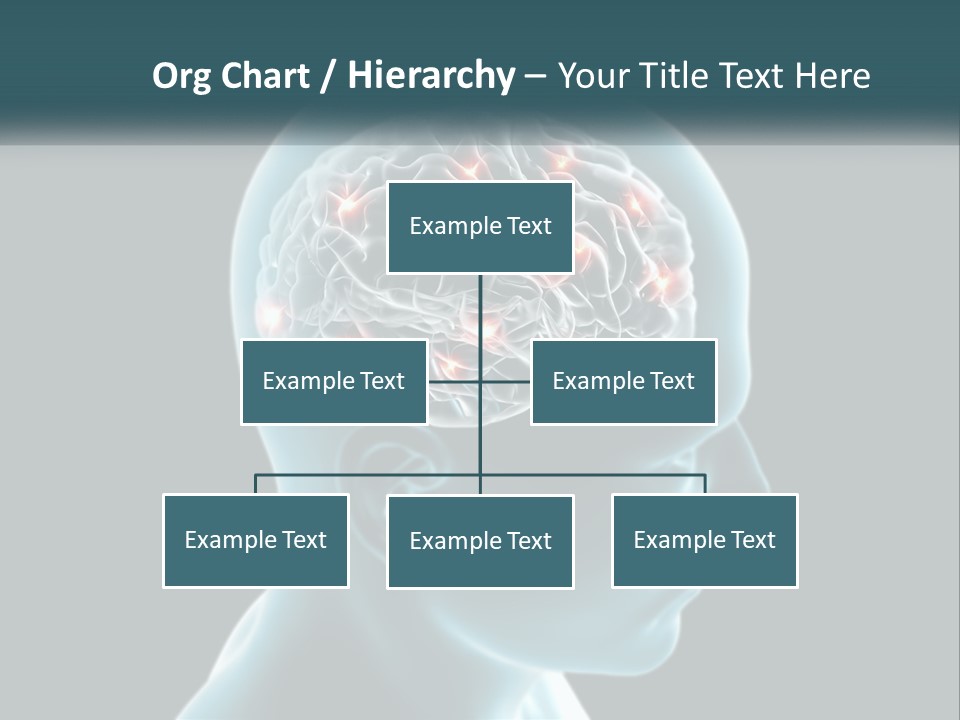 Org Chart / Hierarchy – Your Title Text Here

Example Text

Example Text

Example Text

Example Text

Example Text

Example Text